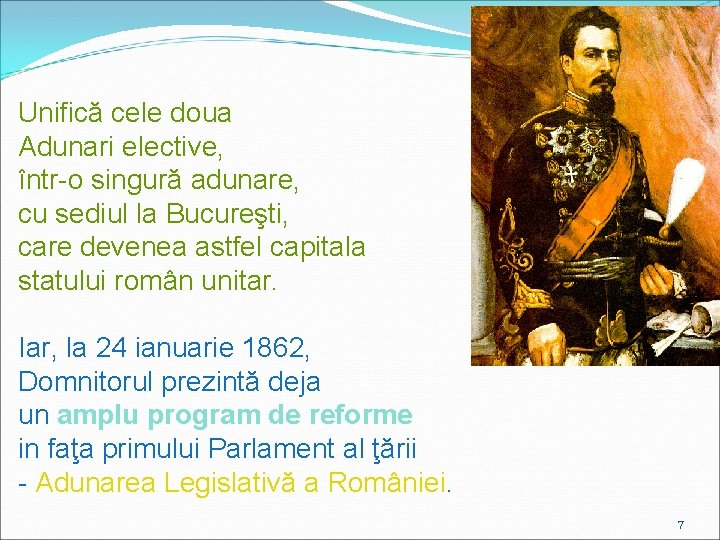 Unifică cele doua Adunari elective, într-o singură adunare, cu sediul la Bucureşti, care devenea astfel capitala statului român unitar.

Iar, la 24 ianuarie 1862, Domnitorul prezintă deja un amplu program de reforme in faţa primului Parlament al ţării - Adunarea Legislativă a României.

7